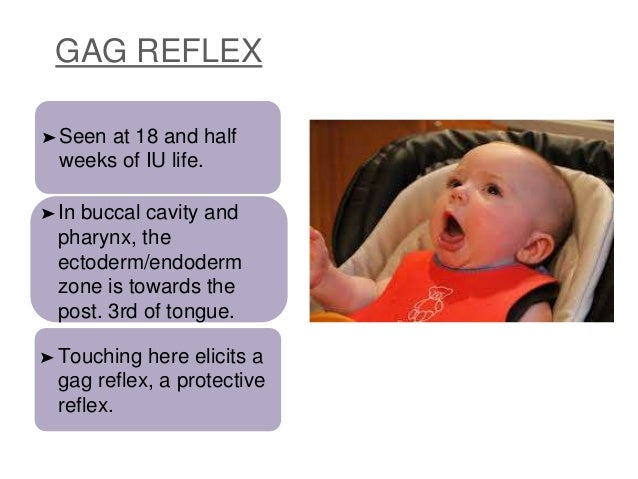 GAG REFLEX

➤ Seen at 18 and half weeks of IU life.

➤ In buccal cavity and pharynx, the ectoderm/endoderm zone is towards the post. 3rd of tongue.

➤ Touching here elicits a gag reflex, a protective reflex.